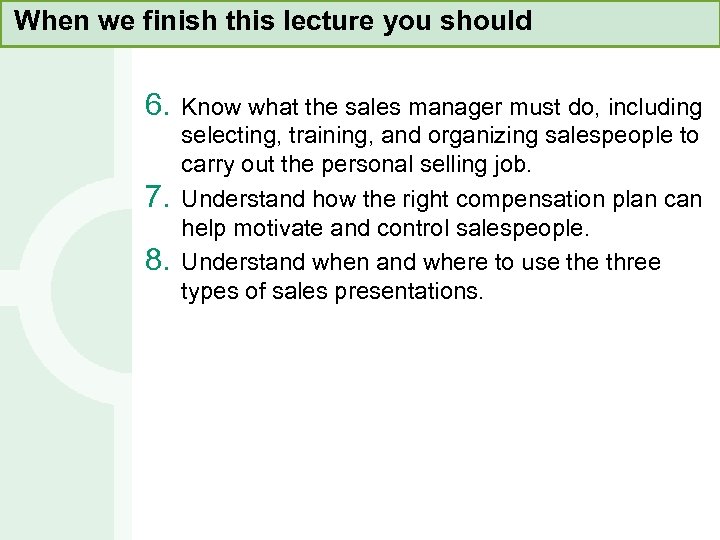 When we finish this lecture you should

6. Know what the sales manager must do, including selecting, training, and organizing salespeople to carry out the personal selling job.

7. Understand how the right compensation plan can help motivate and control salespeople.

8. Understand when and where to use the three types of sales presentations.